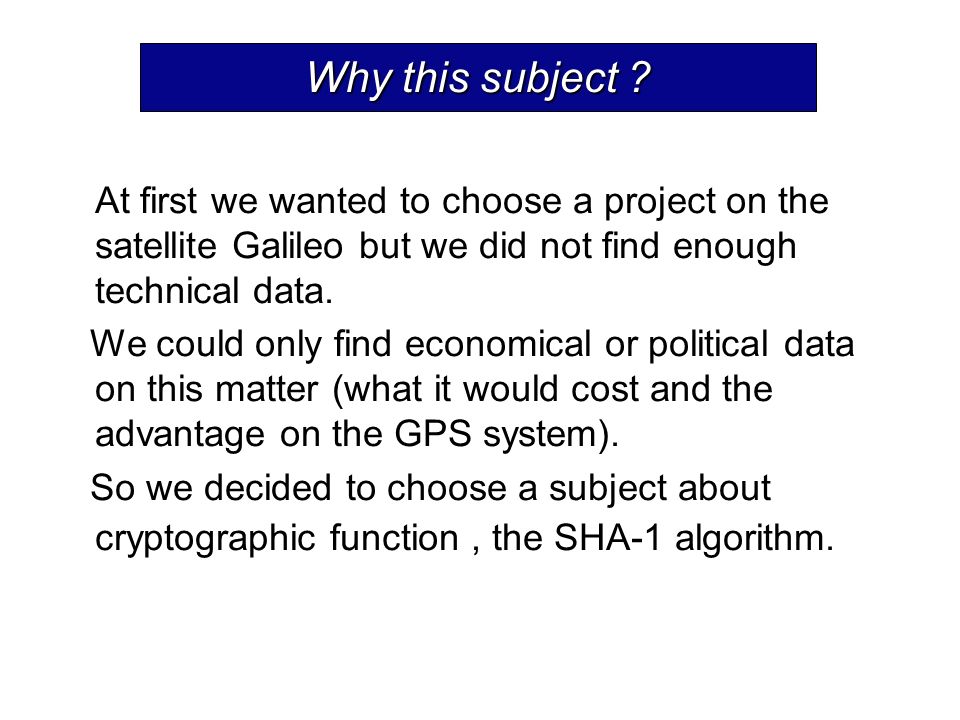 Why this subject ?

At first we wanted to choose a project on the satellite Galileo but we did not find enough technical data.

We could only find economical or political data on this matter (what it would cost and the advantage on the GPS system).

So we decided to choose a subject about cryptographic function , the SHA-1 algorithm.